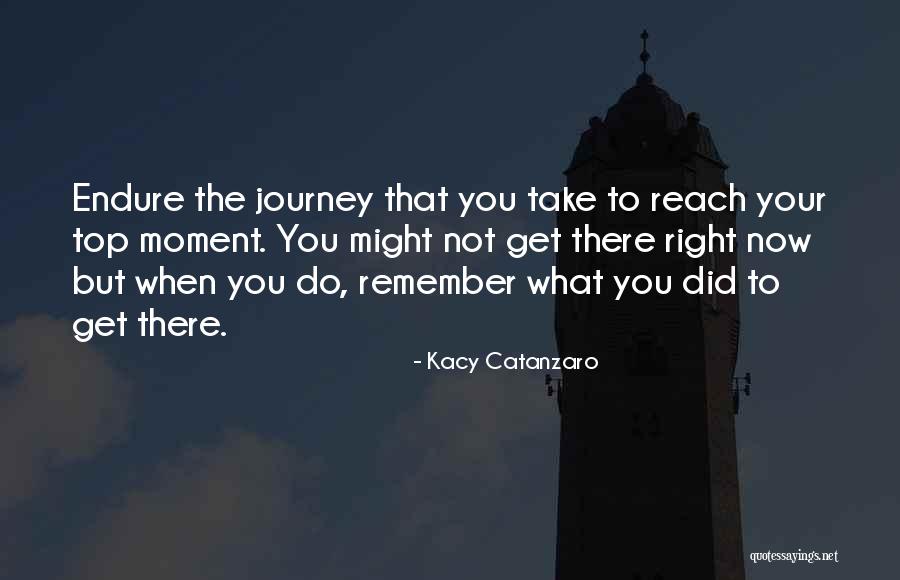 Endure the journey that you take to reach your top moment. You might not get there right now but when you do, remember what you did to get there.

- Kacy Catanzaro

quotessayings.net